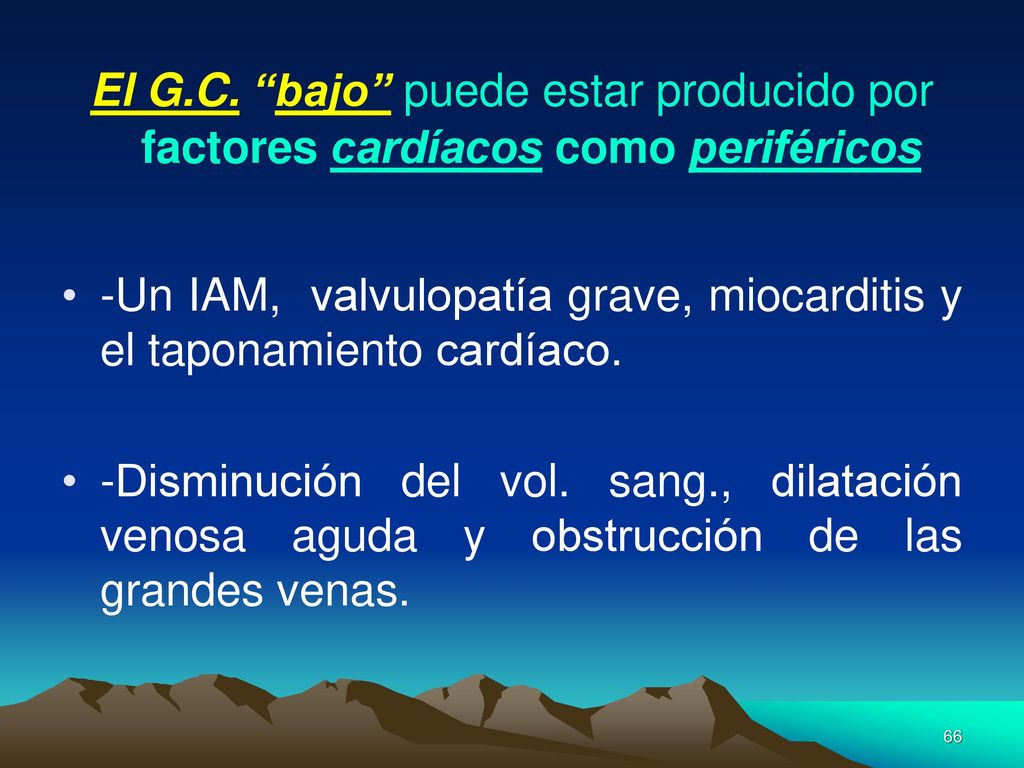 El G.C. “bajo” puede estar producido por factores cardíacos como periféricos

• -Un IAM, valvulopatía grave, miocarditis y el taponamiento cardíaco.

• -Disminución del vol. sang., dilatación venosa aguda y obstrucción de las grandes venas.

66